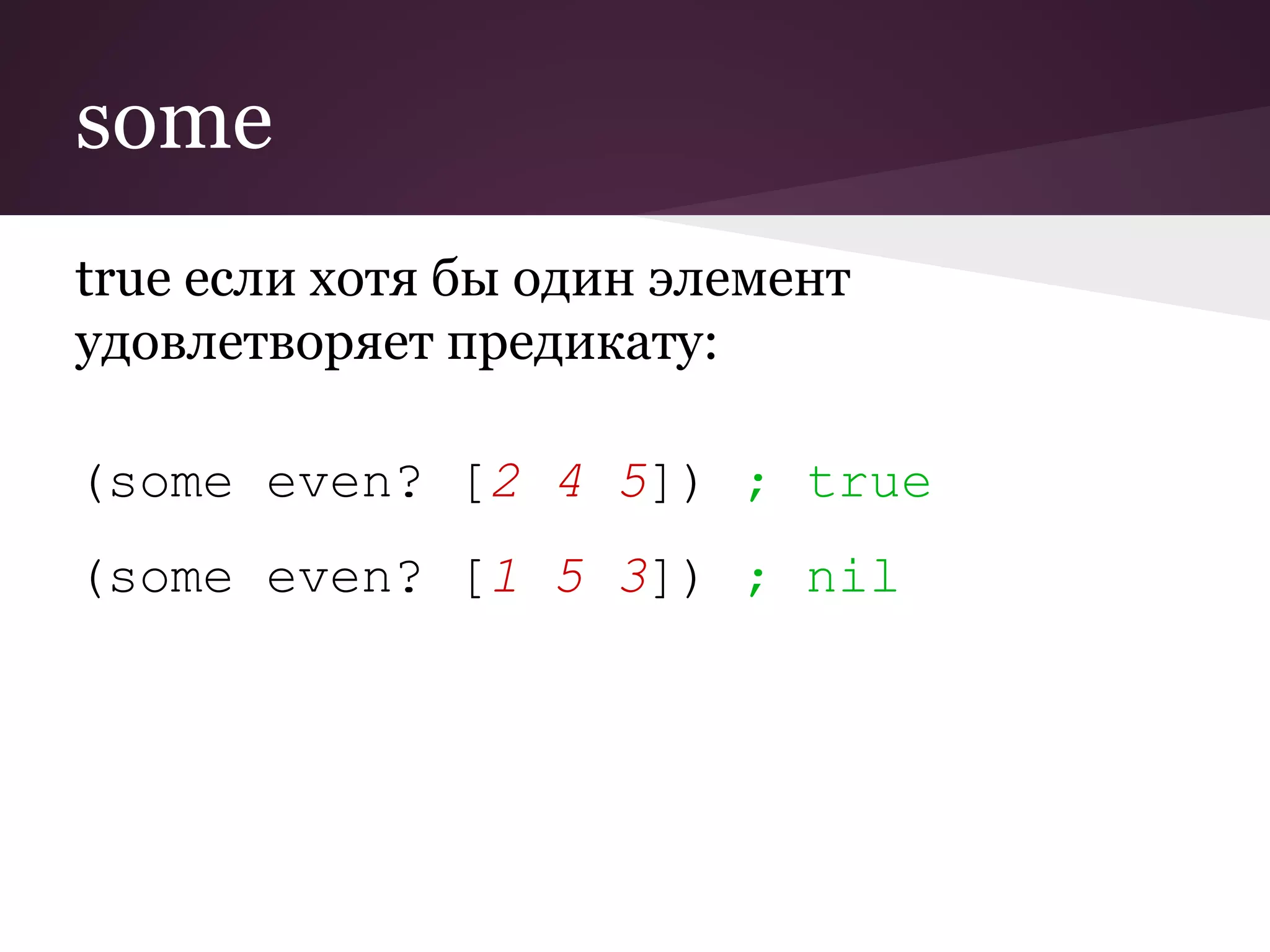 some

true если хотя бы один элемент удовлетворяет предикату:

(some even? [2 4 5]) ; true

(some even? [1 5 3]) ; nil